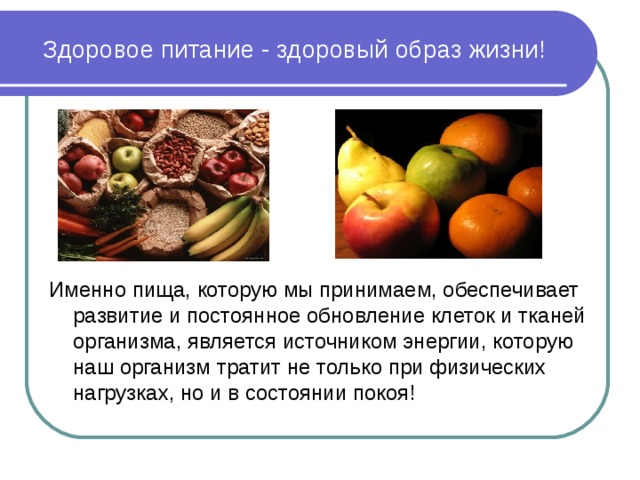 Здоровое питание - здоровый образ жизни!

Именно пища, которую мы принимаем, обеспечивает развитие и постоянное обновление клеток и тканей организма, является источником энергии, которую наш организм тратит не только при физических нагрузках, но и в состоянии покоя!